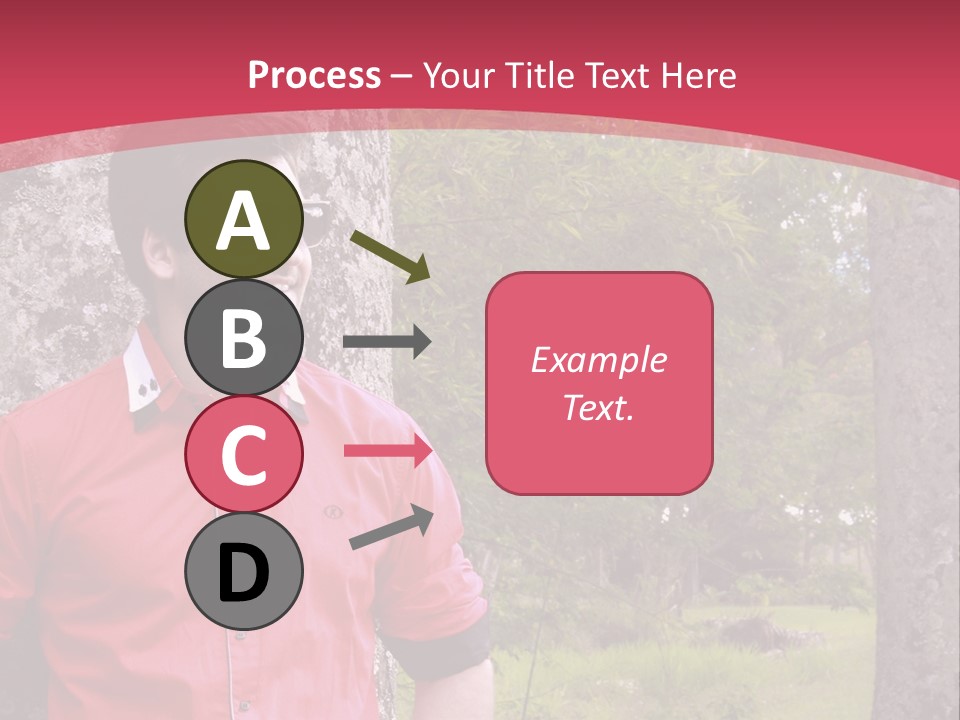 Process – Your Title Text Here

A

B

C

D

Example Text.